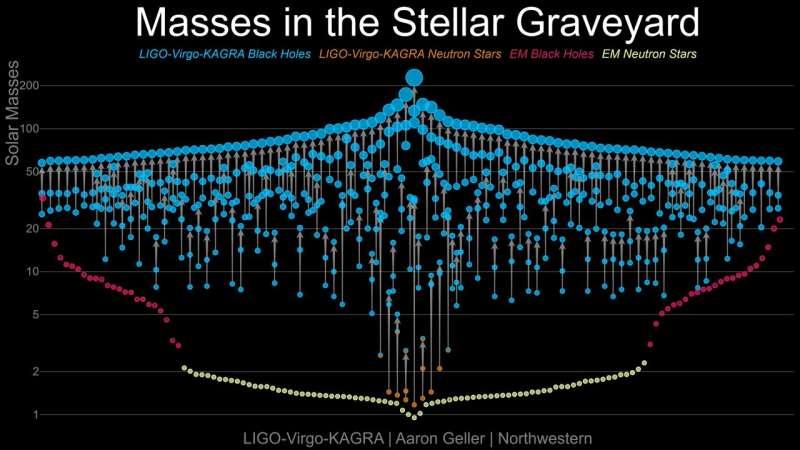 Masses in the Stellar Graveyard

LIGO-Virgo-KAGRA Black Holes LIGO-Virgo-KAGRA Neutron Stars EM Black Holes EM Neutron Stars

Solar Masses

200
100
50
20
10
5
2
1

LIGO-Virgo-KAGRA | Aaron Geller | Northwestern